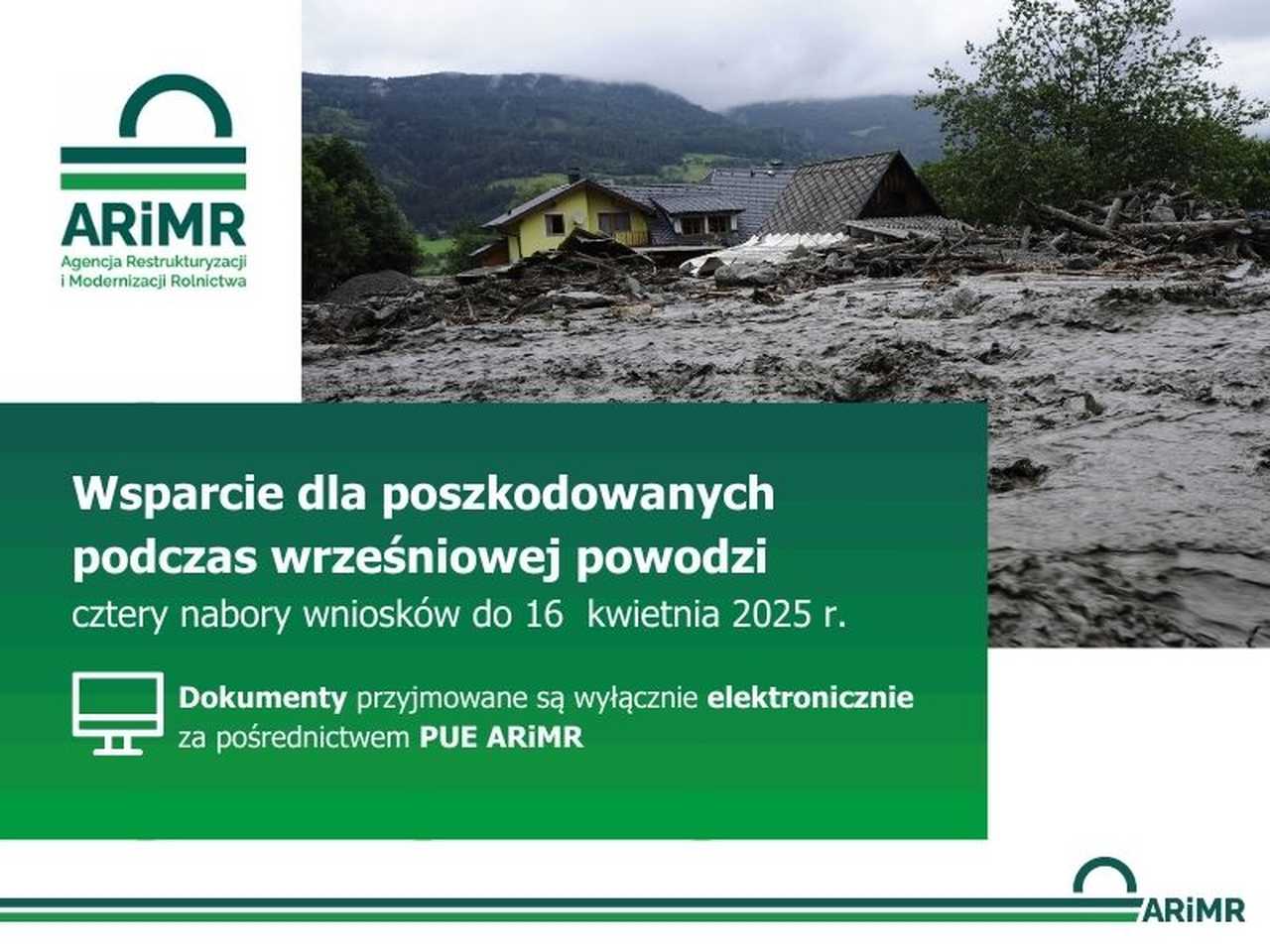 ARiMR
Agencja Restrukturyzacji i Modernizacji Rolnictwa

Wsparcie dla poszkodowanych podczas wrześniowej powodzi
cztery nabory wniosków do 16 kwietnia 2025 r.

Dokumenty przyjmowane są wyłącznie elektronicznie za pośrednictwem PUE ARiMR

ARiMR